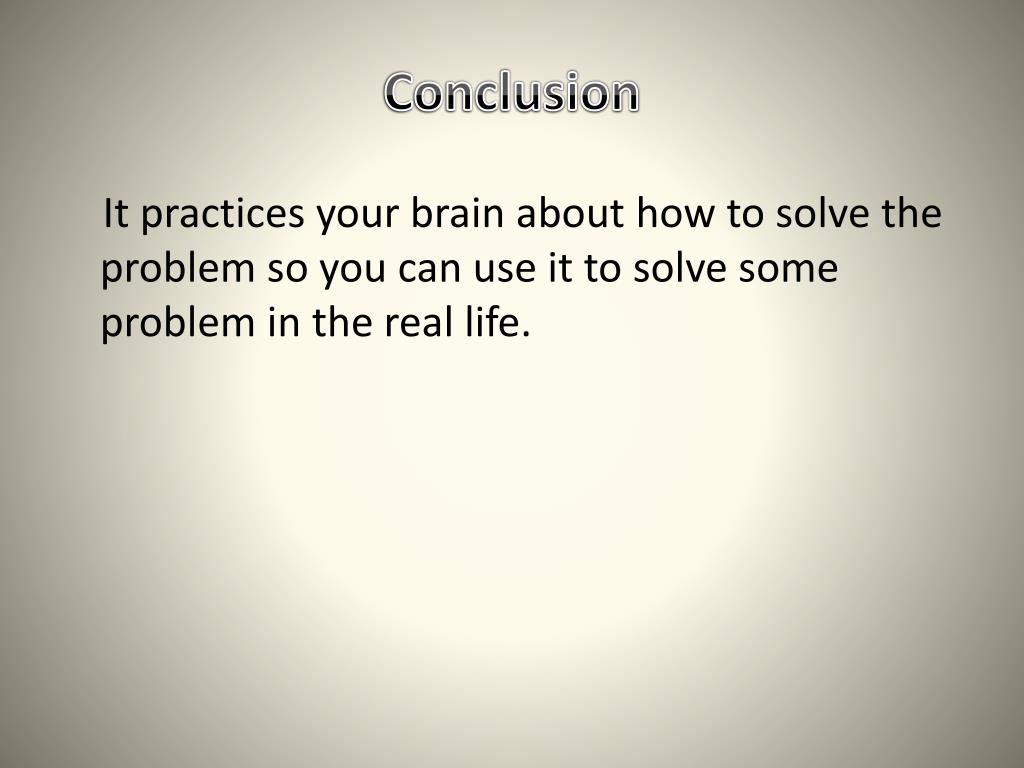 Conclusion

It practices your brain about how to solve the problem so you can use it to solve some problem in the real life.